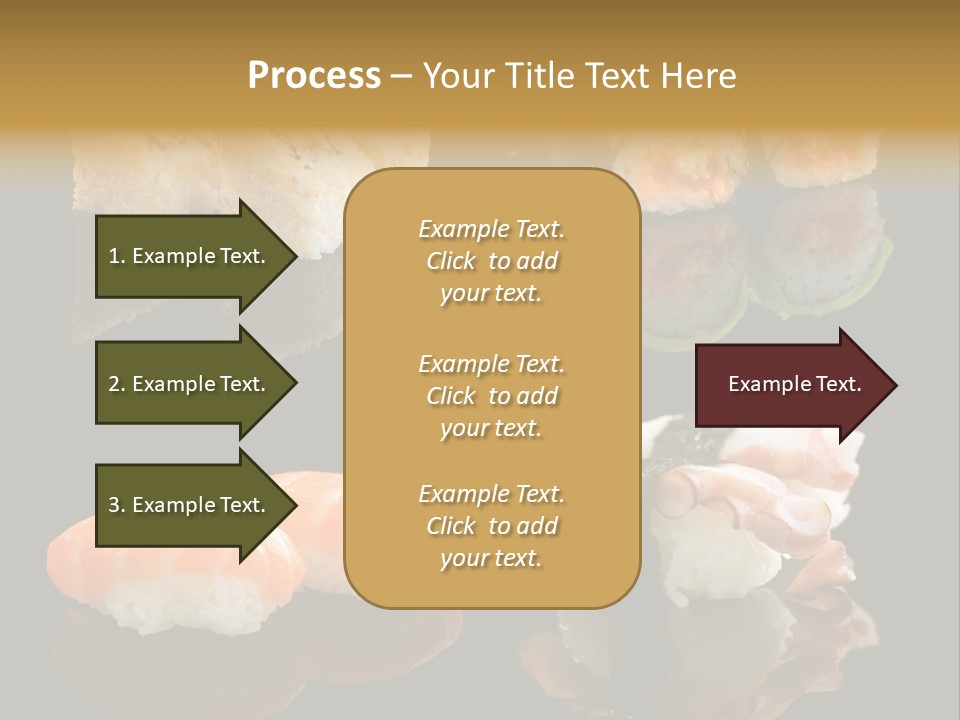 Process – Your Title Text Here

1. Example Text.

2. Example Text.

3. Example Text.

Example Text. Click to add your text.

Example Text. Click to add your text.

Example Text. Click to add your text.

Example Text.